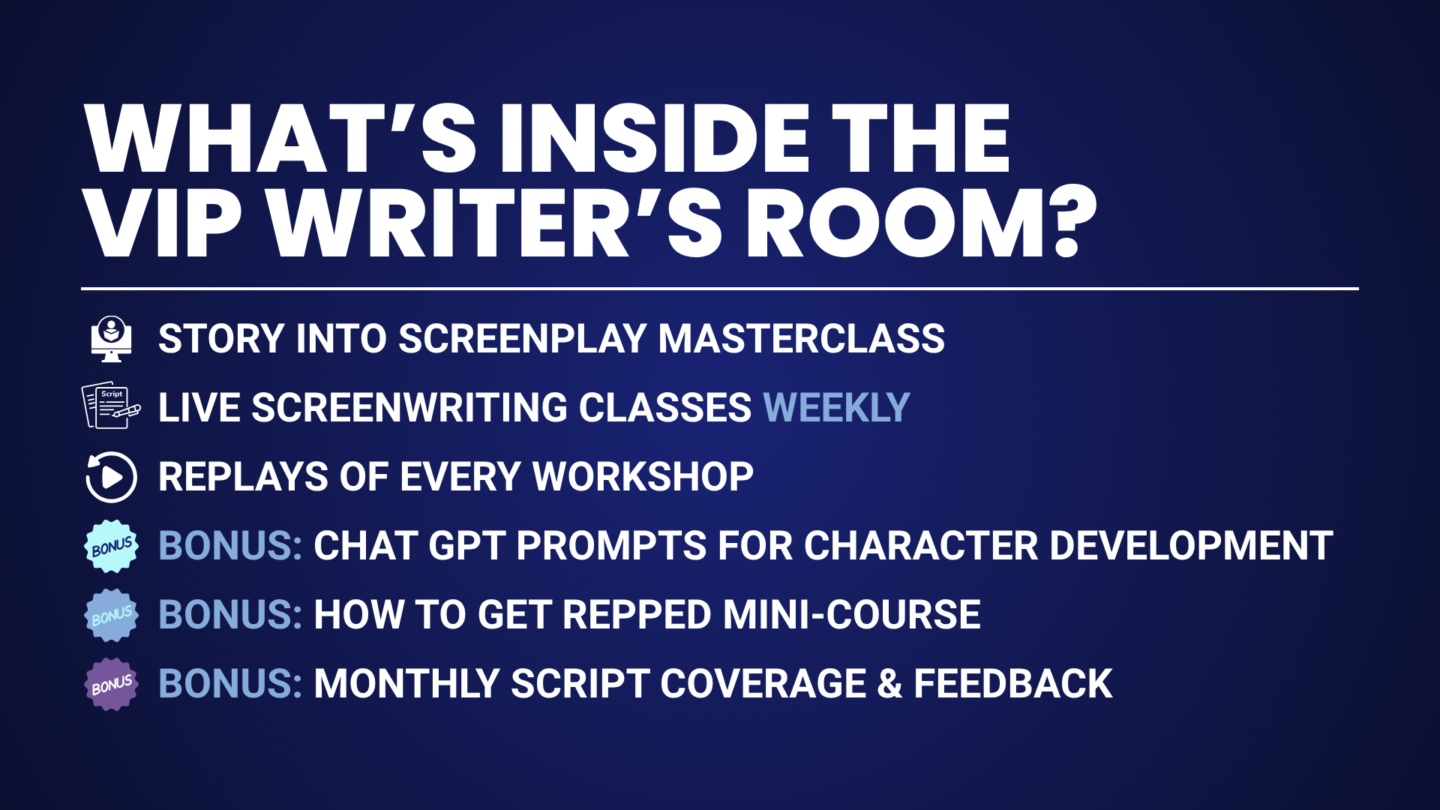 WHAT'S INSIDE THE VIP WRITER'S ROOM?

STORY INTO SCREENPLAY MASTERCLASS

Script

LIVE SCREENWRITING CLASSES WEEKLY

REPLAYS OF EVERY WORKSHOP

BONUS

BONUS: CHAT GPT PROMPTS FOR CHARACTER DEVELOPMENT

BONUS

BONUS: HOW TO GET REPPED MINI-COURSE

BONUS

BONUS: MONTHLY SCRIPT COVERAGE & FEEDBACK